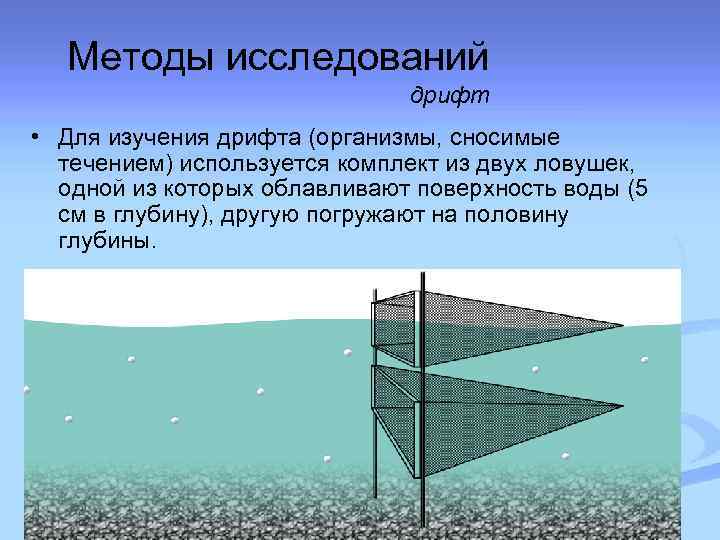 Методы исследований

дрифт

• Для изучения дрифта (организмы, сносимые течением) используется комплект из двух ловушек, одной из которых облавливают поверхность воды (5 см в глубину), другую погружают на половину глубины.